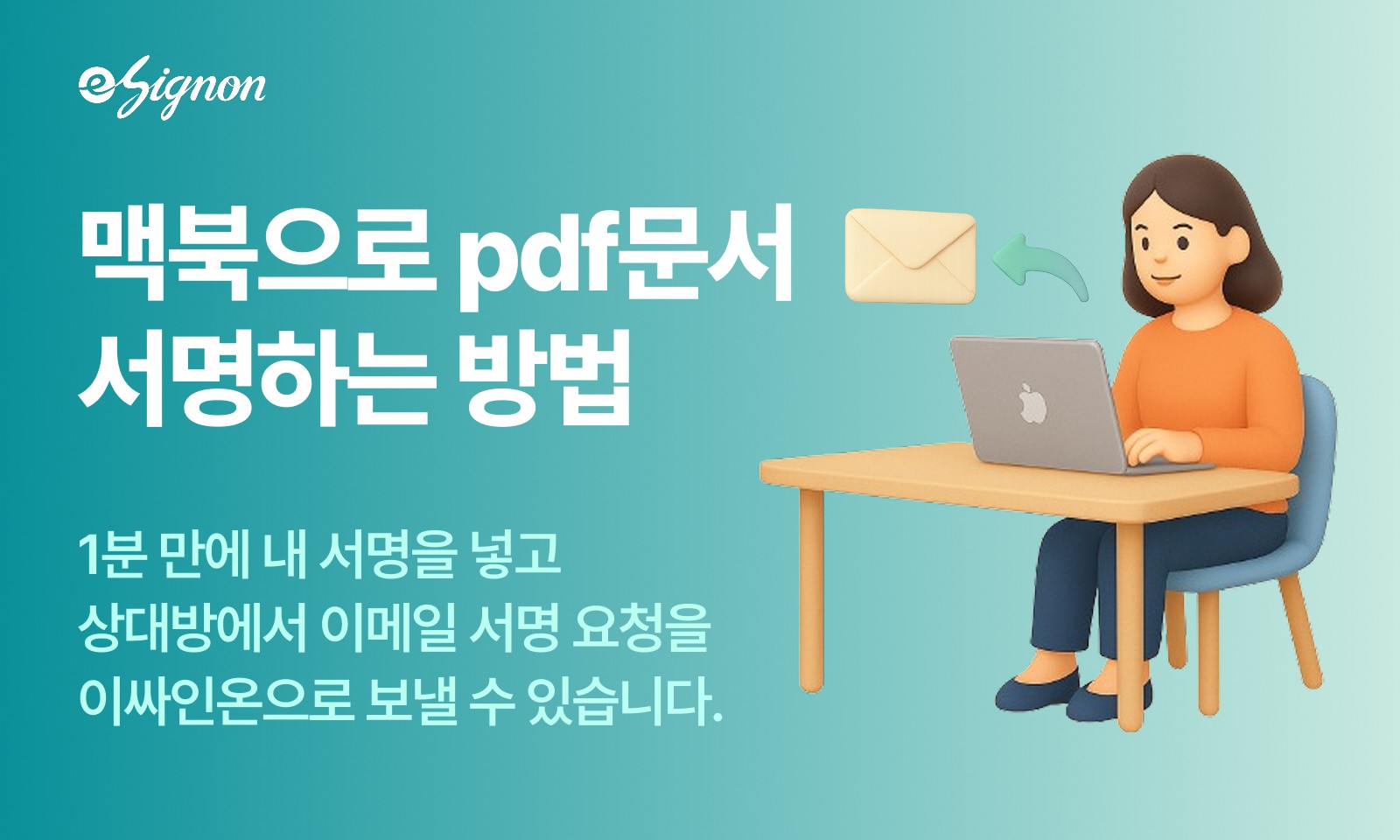 eSignon

맥북으로 pdf문서 서명하는 방법

1분 만에 내 서명을 넣고 상대방에서 이메일 서명 요청을 이싸인온으로 보낼 수 있습니다.